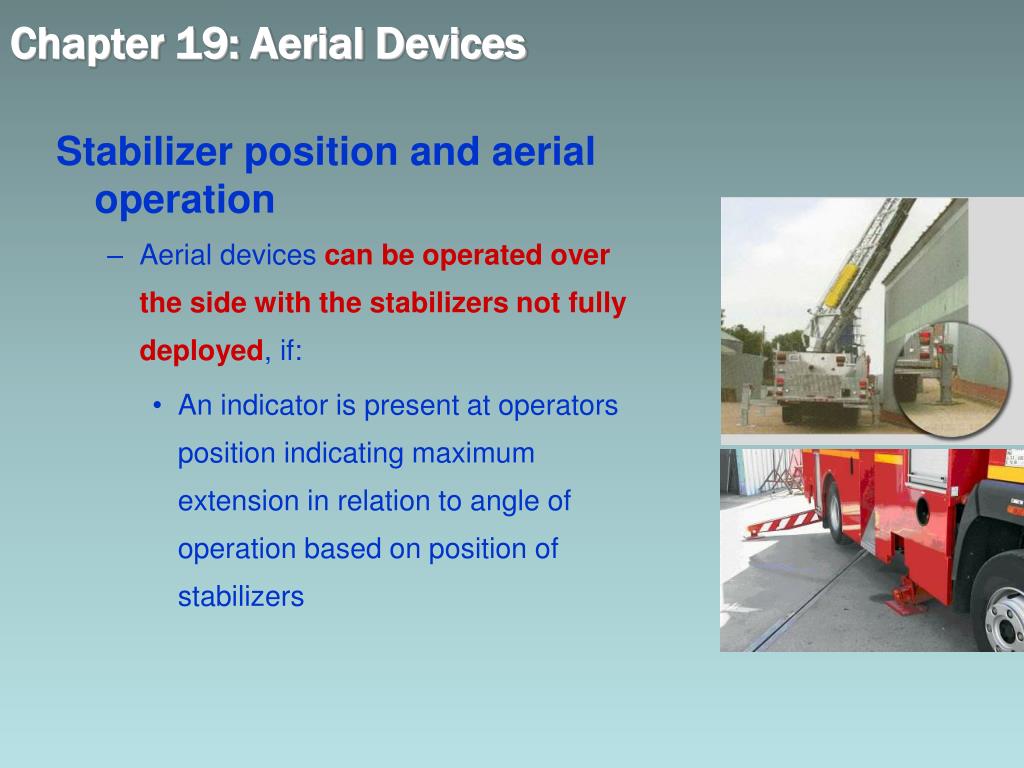 Chapter 19: Aerial Devices

Stabilizer position and aerial operation

– Aerial devices can be operated over the side with the stabilizers not fully deployed, if:

• An indicator is present at operators position indicating maximum extension in relation to angle of operation based on position of stabilizers